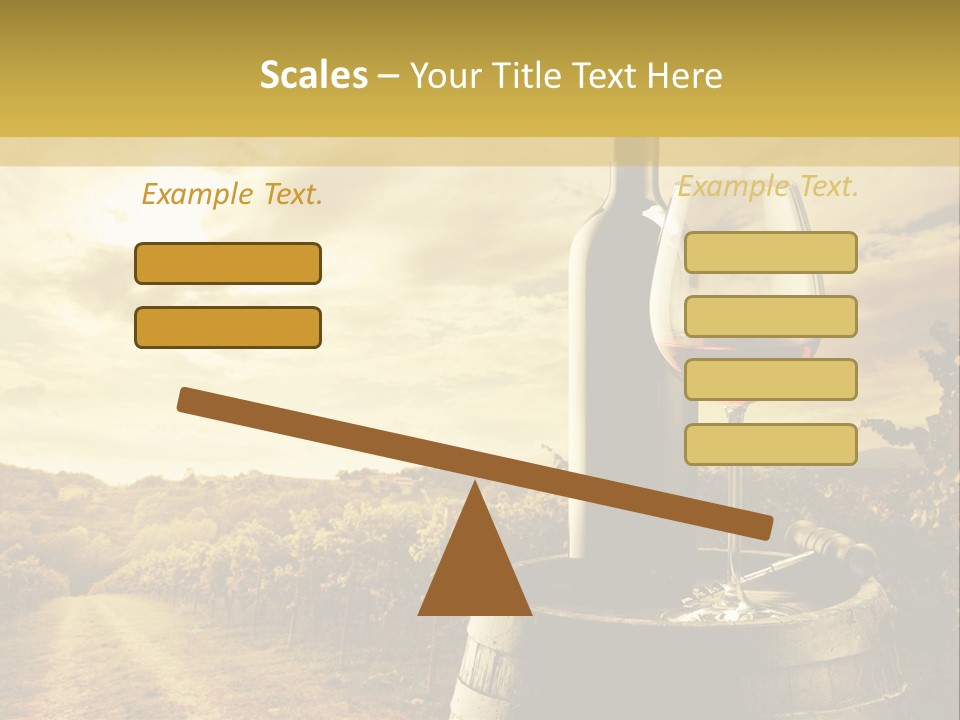 Scales – Your Title Text Here

Example Text.

Example Text.